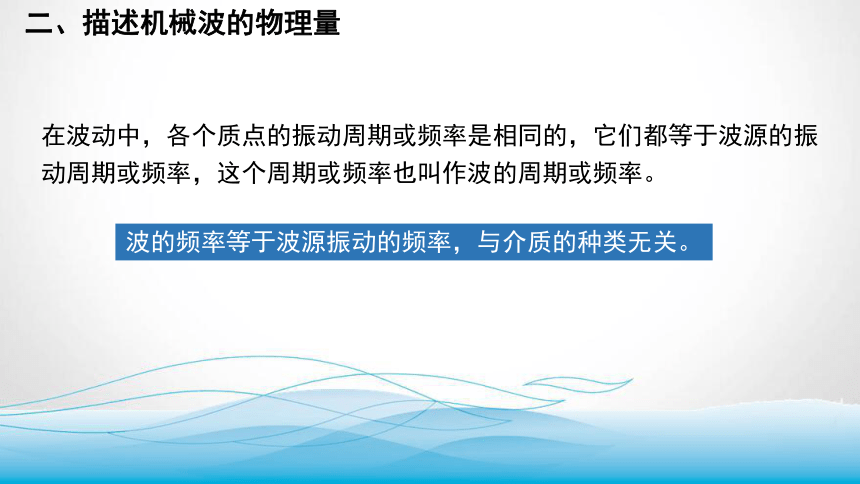 二、描述机械波的物理量

在波动中，各个质点的振动周期或频率是相同的，它们都等于波源的振动周期或频率，这个周期或频率也叫作波的周期或频率。

波的频率等于波源振动的频率，与介质的种类无关。